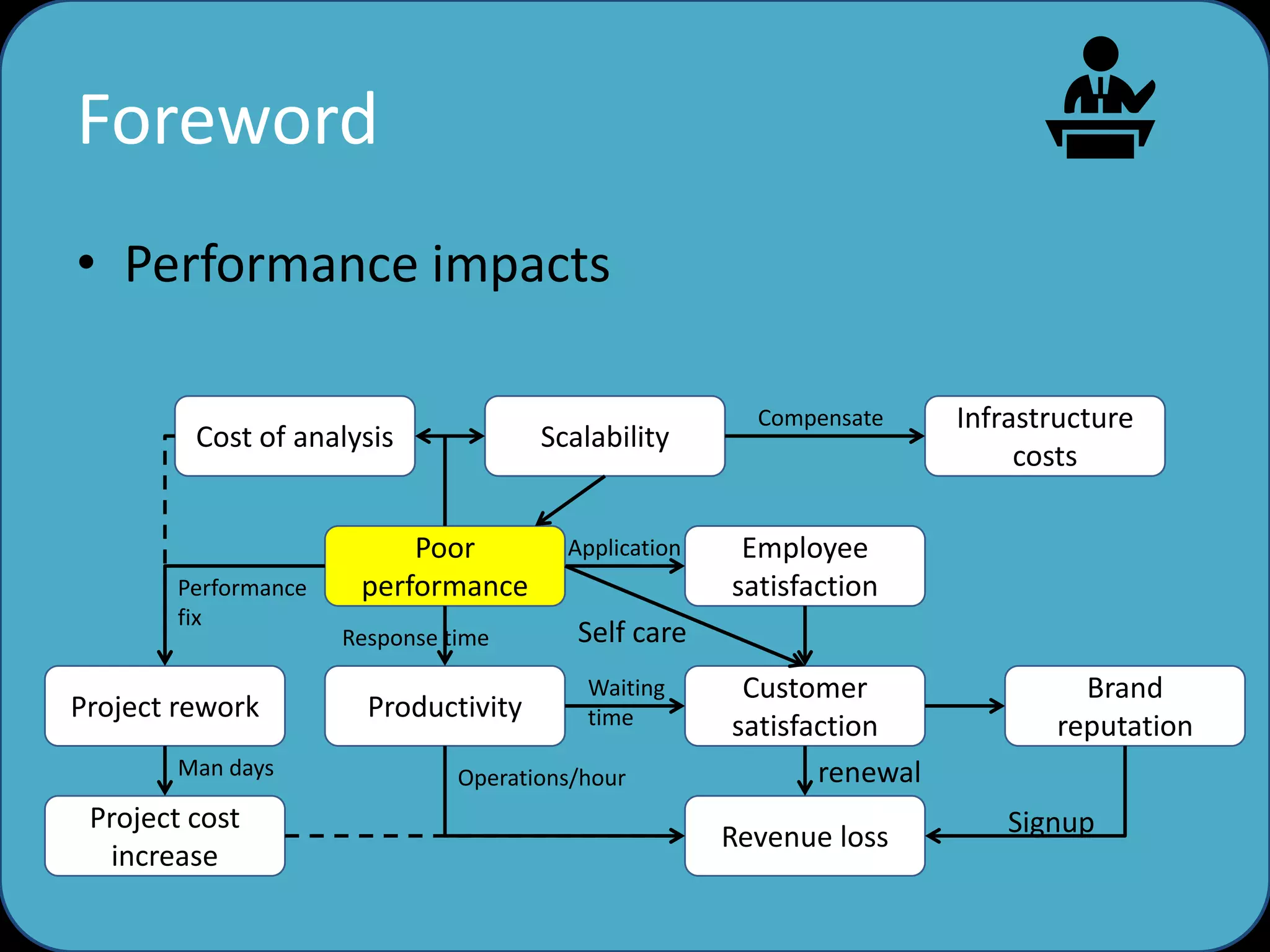 Foreword

• Performance impacts

Cost of analysis

Scalability

Compensate

Infrastructure costs

Poor performance

Application

Employee satisfaction

Performance fix

Response time

Self care

Project rework

Productivity

Waiting time

Customer satisfaction

Brand reputation

Man days

Operations/hour

renewal

Project cost increase

Revenue loss

Signup